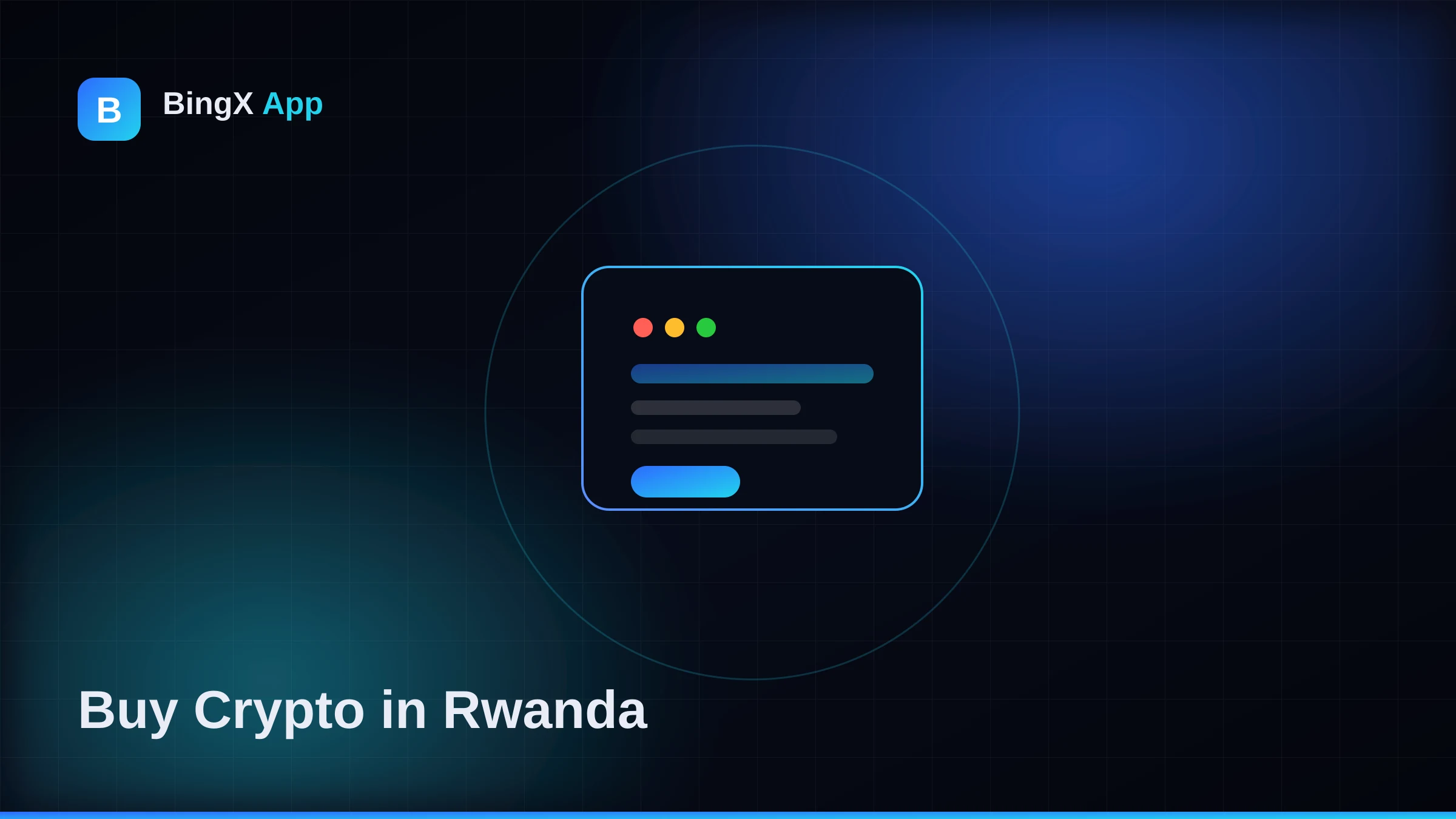 B

BingX App

Buy Crypto in Rwanda